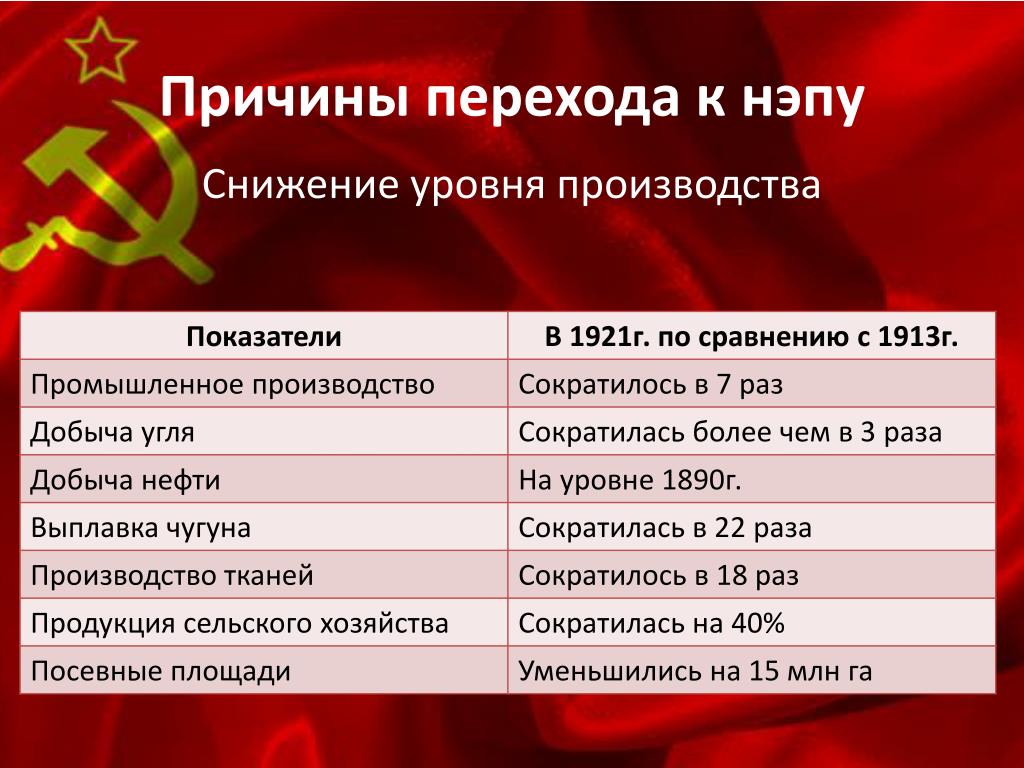 Причины перехода к нэпу

Снижение уровня производства

| Показатели | В 1921г. по сравнению с 1913г. |
|---|---|
| Промышленное производство | Сократилось в 7 раз |
| Добыча угля | Сократилась более чем в 3 раза |
| Добыча нефти | На уровне 1890г. |
| Выплавка чугуна | Сократилась в 22 раза |
| Производство тканей | Сократилось в 18 раз |
| Продукция сельского хозяйства | Сократилась на 40% |
| Посевные площади | Уменьшились на 15 млн га |